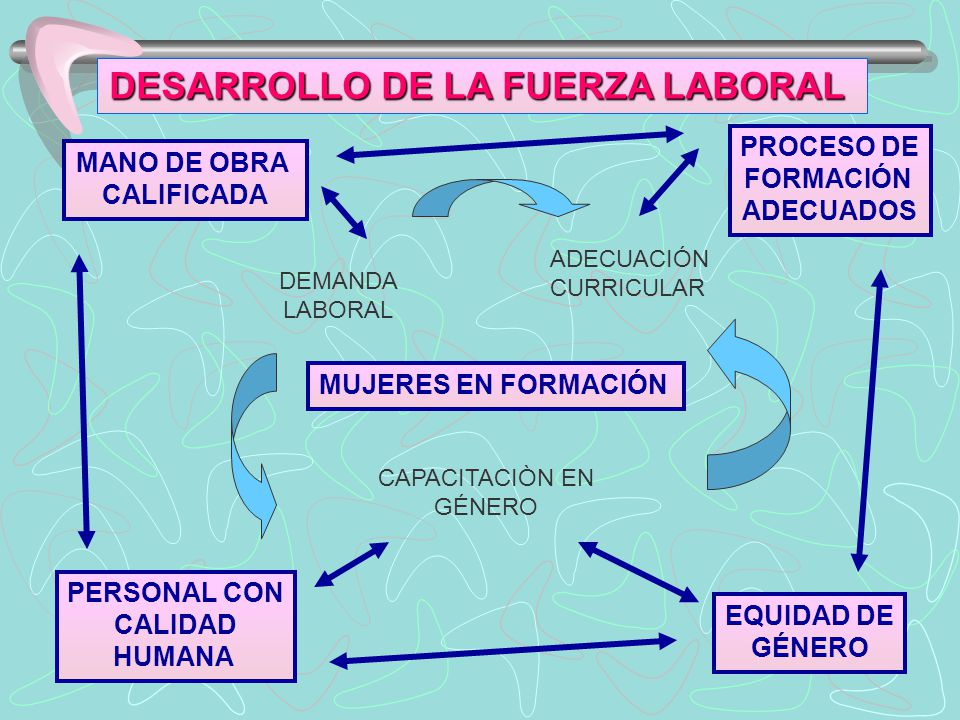 DESARROLLO DE LA FUERZA LABORAL

MANO DE OBRA CALIFICADA

PROCESO DE FORMACIÓN ADECUADOS

DEMANDA LABORAL

ADECUACIÓN CURRICULAR

MUJERES EN FORMACIÓN

CAPACITACIÒN EN GÉNERO

PERSONAL CON CALIDAD HUMANA

EQUIDAD DE GÉNERO